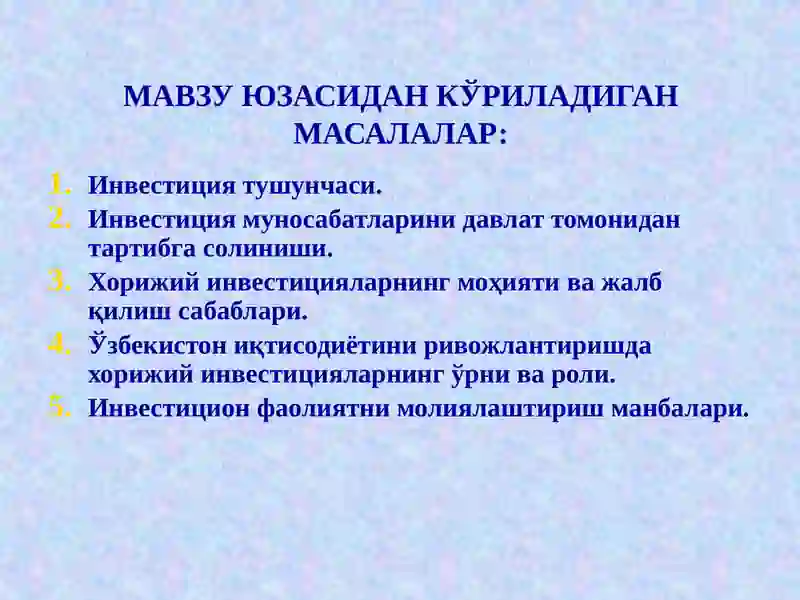 МАВЗУ ЮЗАСИДАН КЎРИЛАДИГАН МАСАЛАЛАР:

1. Инвестиция тушунчаси.
2. Инвестиция муносабатларини давлат томонидан тартибга солиниши.
3. Хорижий инвестицияларнинг моҳияти ва жалб қилиш сабаблари.
4. Ўзбекистон иқтисодиётини ривожлантиришда хорижий инвестицияларнинг ўрни ва роли.
5. Инвестицион фаолиятни молиялаштириш манбалари.